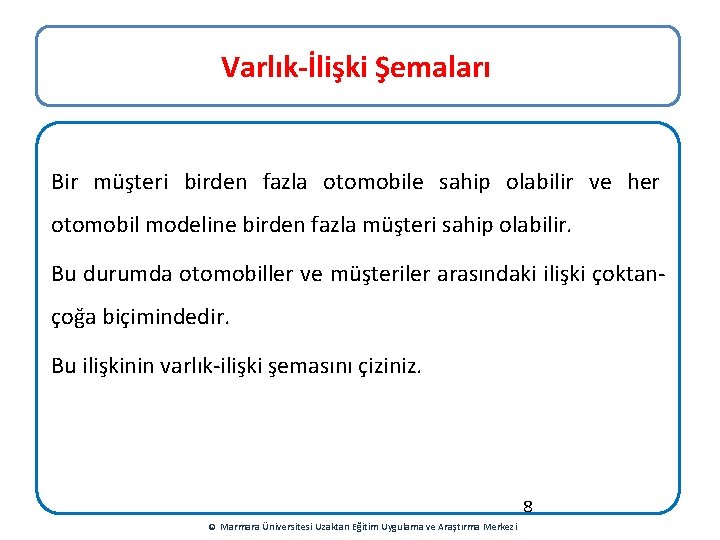 Varlık-İlişki Şemaları

Bir müşteri birden fazla otomobile sahip olabilir ve her otomobil modeline birden fazla müşteri sahip olabilir.

Bu durumda otomobiller ve müşteriler arasındaki ilişki çoktan-çoğa biçimindedir.

Bu ilişkinin varlık-ilişki şemasını çiziniz.

8

© Marmara Üniversitesi Uzaktan Eğitim Uygulama ve Araştırma Merkezi